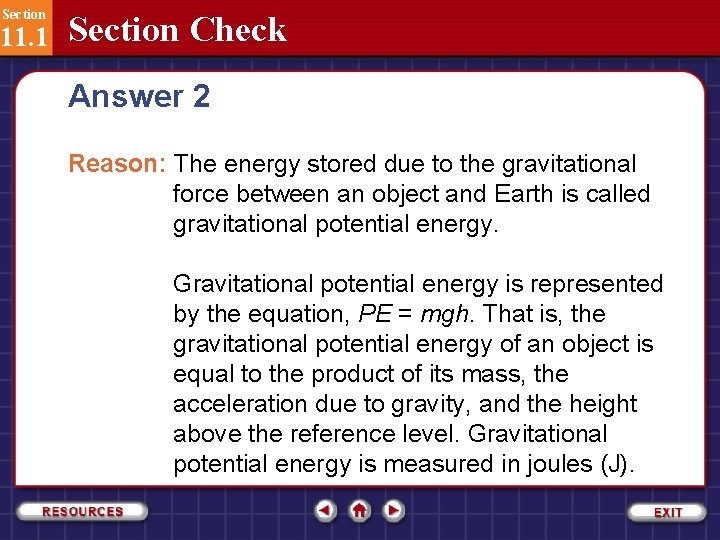 Section
11.1 Section Check

Answer 2

Reason: The energy stored due to the gravitational force between an object and Earth is called gravitational potential energy.

Gravitational potential energy is represented by the equation, $PE = mgh$. That is, the gravitational potential energy of an object is equal to the product of its mass, the acceleration due to gravity, and the height above the reference level. Gravitational potential energy is measured in joules (J).

RESOURCES

EXIT